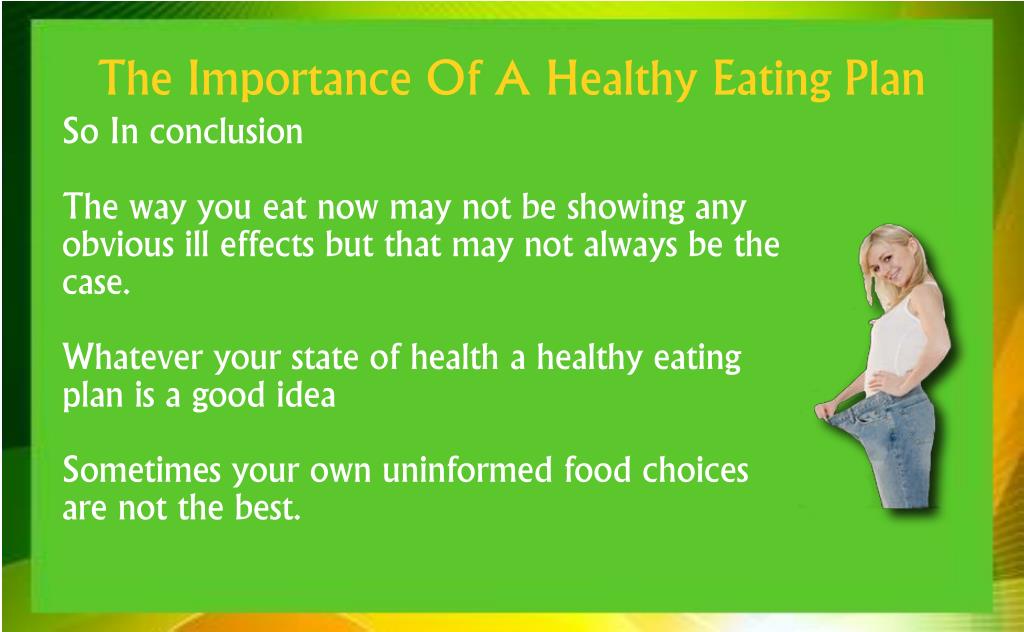 The Importance Of A Healthy Eating Plan

So In conclusion

The way you eat now may not be showing any obvious ill effects but that may not always be the case.

Whatever your state of health a healthy eating plan is a good idea

Sometimes your own uninformed food choices are not the best.